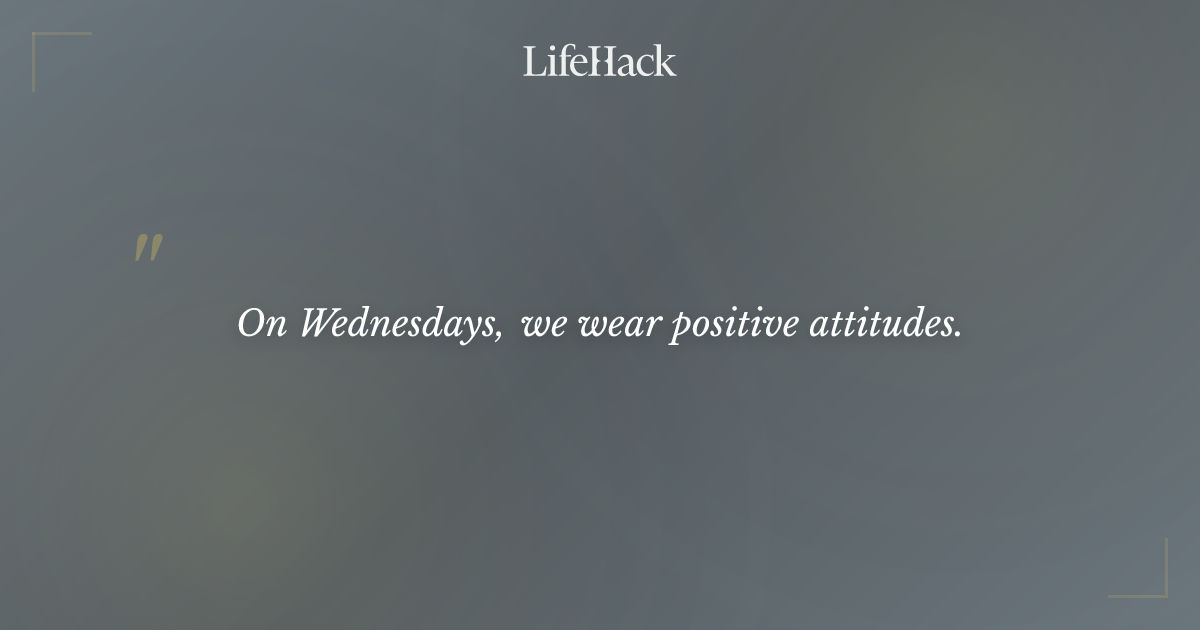 LifeHack

"

On Wednesdays, we wear positive attitudes.